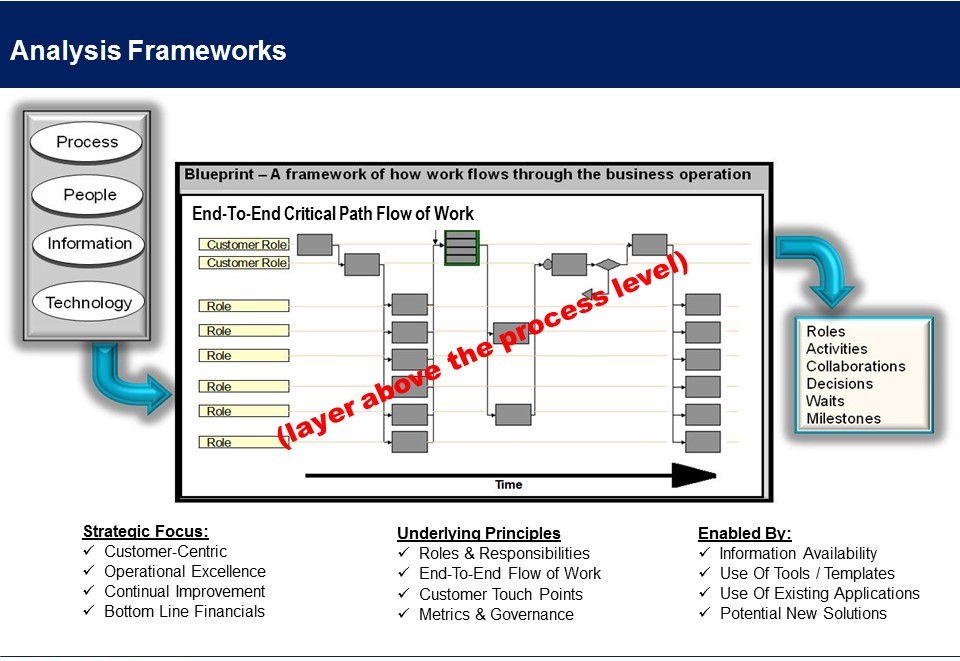 Analysis Frameworks

Process
People
Information
Technology

Blueprint – A framework of how work flows through the business operation

End-To-End Critical Path Flow of Work

Customer Role
Customer Role
Role
Role
Role
Role
Role
Role

(layer above the process level)

Time

Roles
Activities
Collaborations
Decisions
Waits
Milestones

Strategic Focus:
✓ Customer-Centric
✓ Operational Excellence
✓ Continual Improvement
✓ Bottom Line Financials

Underlying Principles
✓ Roles & Responsibilities
✓ End-To-End Flow of Work
✓ Customer Touch Points
✓ Metrics & Governance

Enabled By:
✓ Information Availability
✓ Use Of Tools / Templates
✓ Use Of Existing Applications
✓ Potential New Solutions